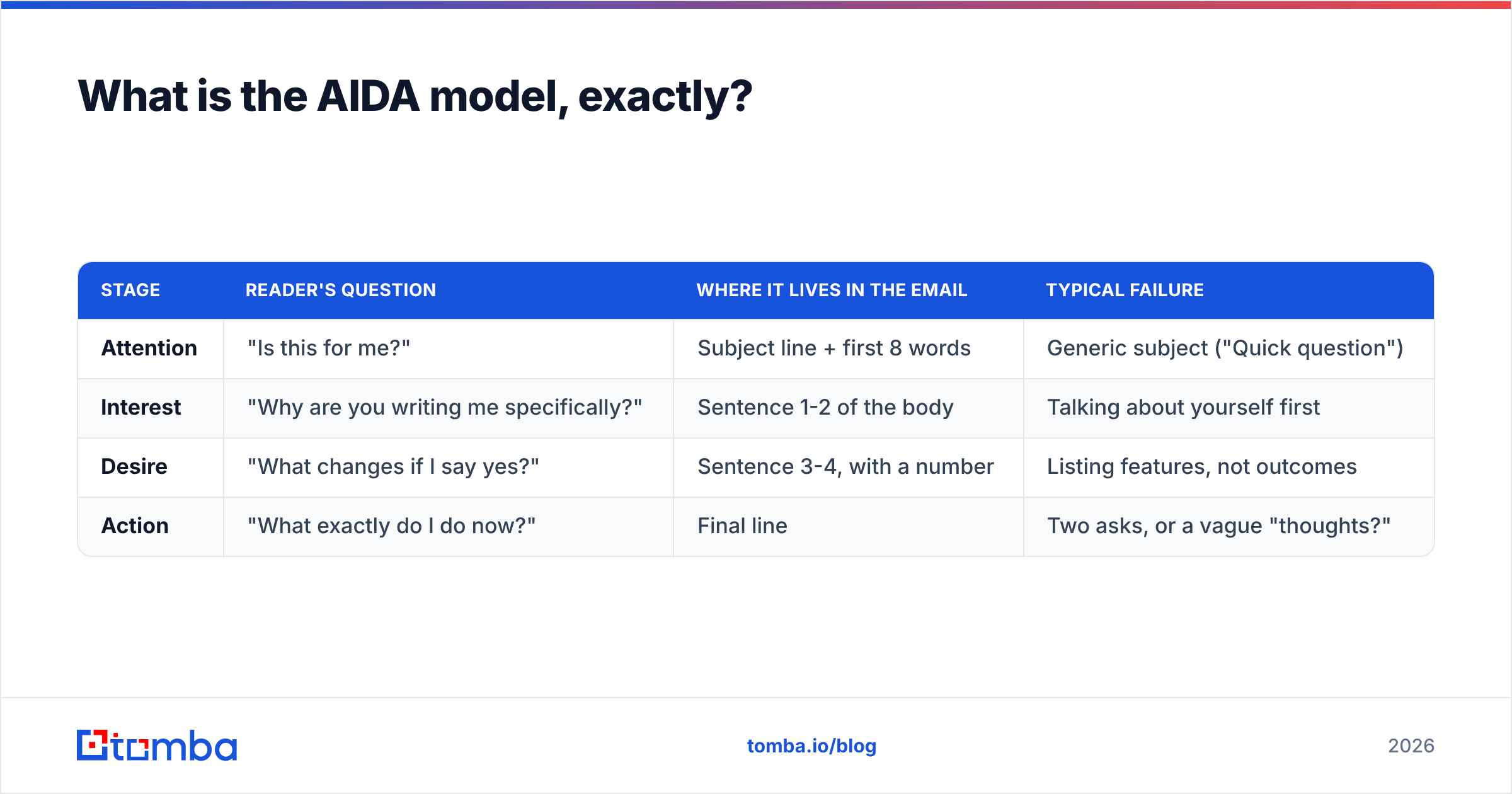 What is the AIDA model, exactly?

| STAGE | READER'S QUESTION | WHERE IT LIVES IN THE EMAIL | TYPICAL FAILURE |
|---|---|---|---|
| Attention | "Is this for me?" | Subject line + first 8 words | Generic subject ("Quick question") |
| Interest | "Why are you writing me specifically?" | Sentence 1-2 of the body | Talking about yourself first |
| Desire | "What changes if I say yes?" | Sentence 3-4, with a number | Listing features, not outcomes |
| Action | "What exactly do I do now?" | Final line | Two asks, or a vague "thoughts?" |

tomba

tomba.io/blog

2026